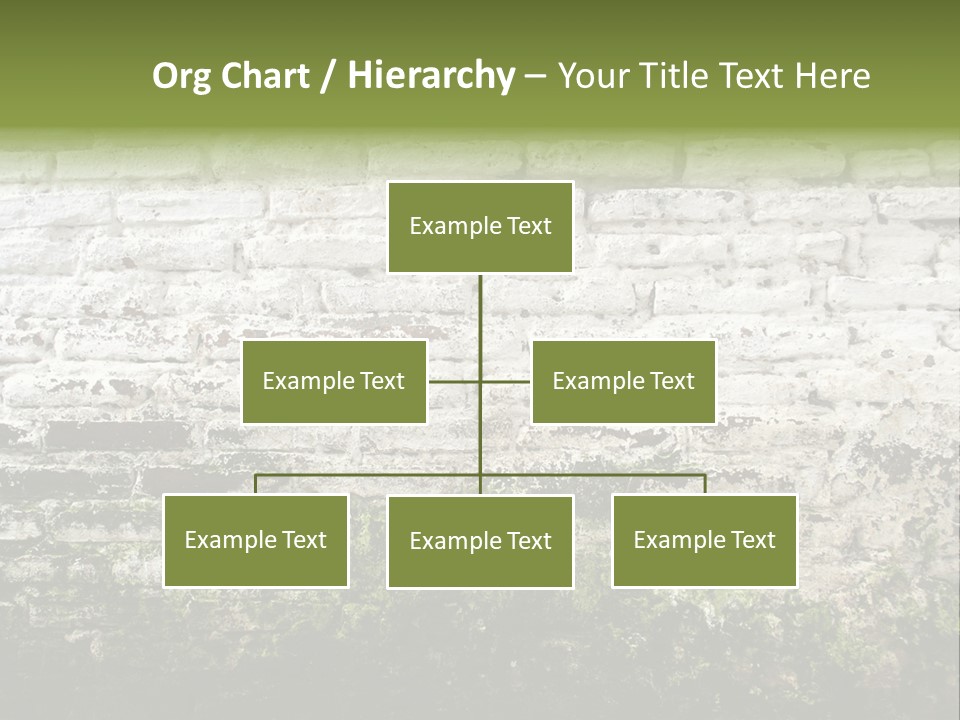 Org Chart / Hierarchy – Your Title Text Here

Example Text

Example Text

Example Text

Example Text

Example Text

Example Text